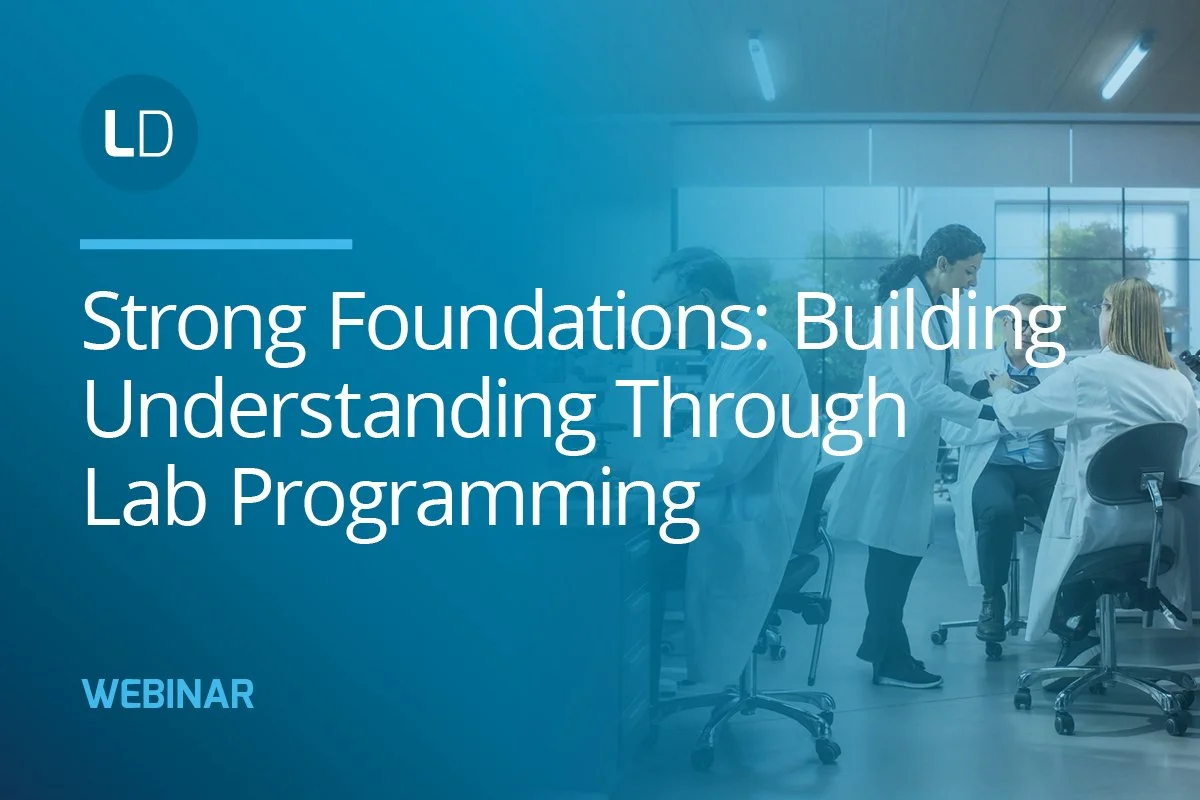 LD

Strong Foundations: Building Understanding Through Lab Programming

WEBINAR